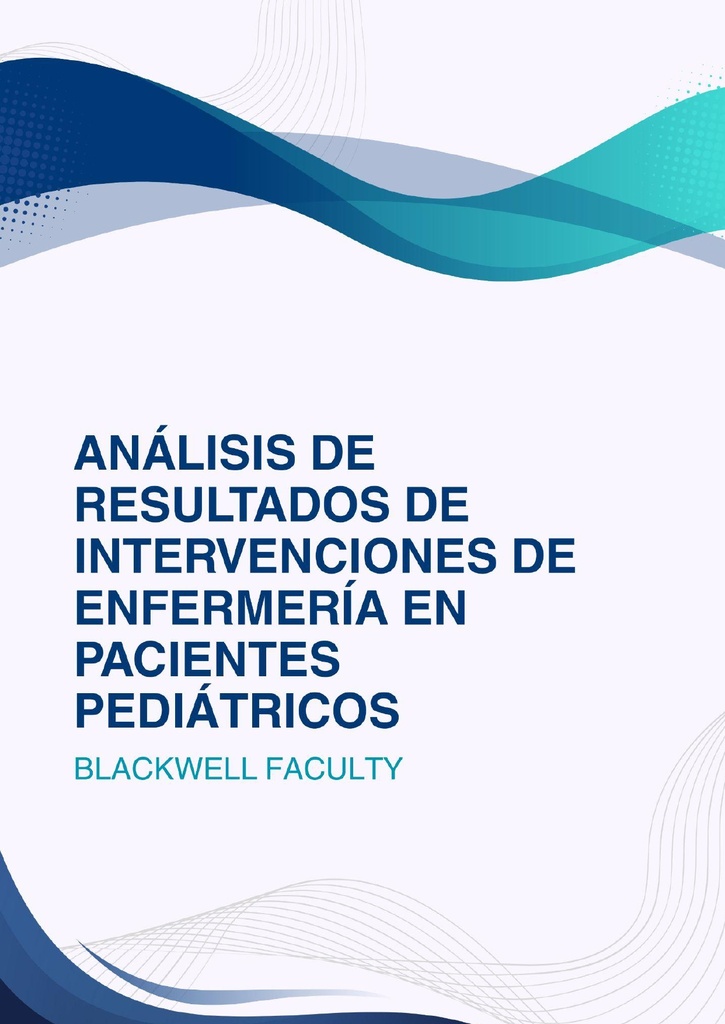 ANÁLISIS DE RESULTADOS DE INTERVENCIONES DE ENFERMERÍA EN PACIENTES PEDIÁTRICOS

BLACKWELL FACULTY